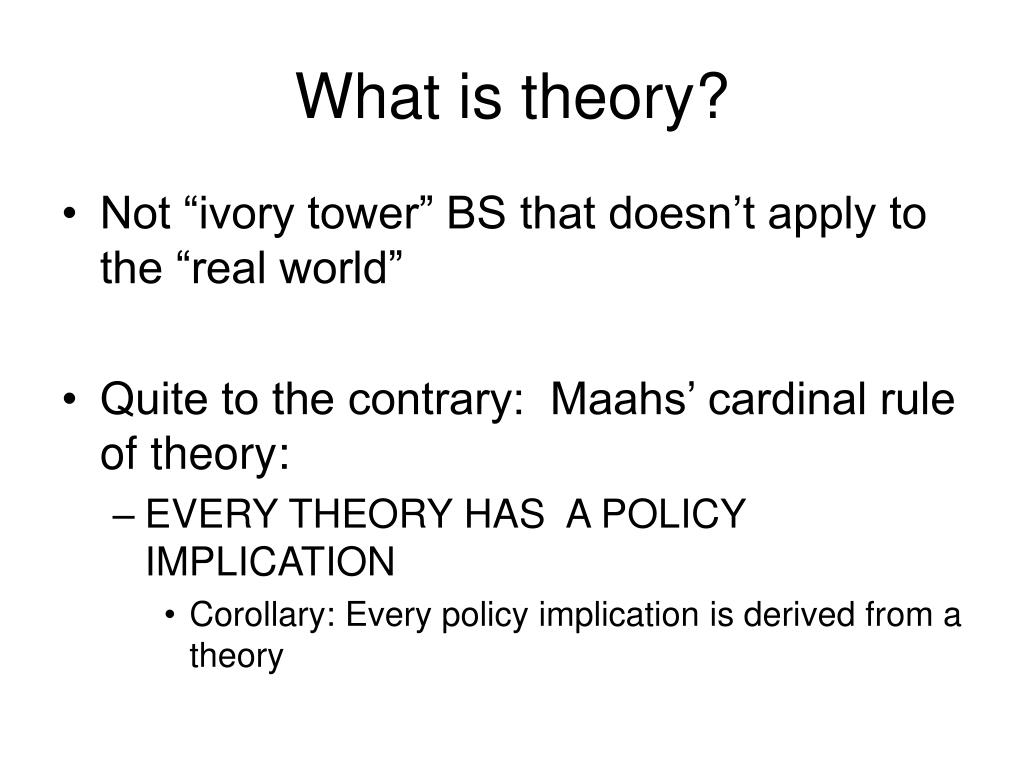 What is theory?

• Not “ivory tower” BS that doesn’t apply to the “real world”

• Quite to the contrary: Maahs’ cardinal rule of theory:
– EVERY THEORY HAS A POLICY IMPLICATION
• Corollary: Every policy implication is derived from a theory